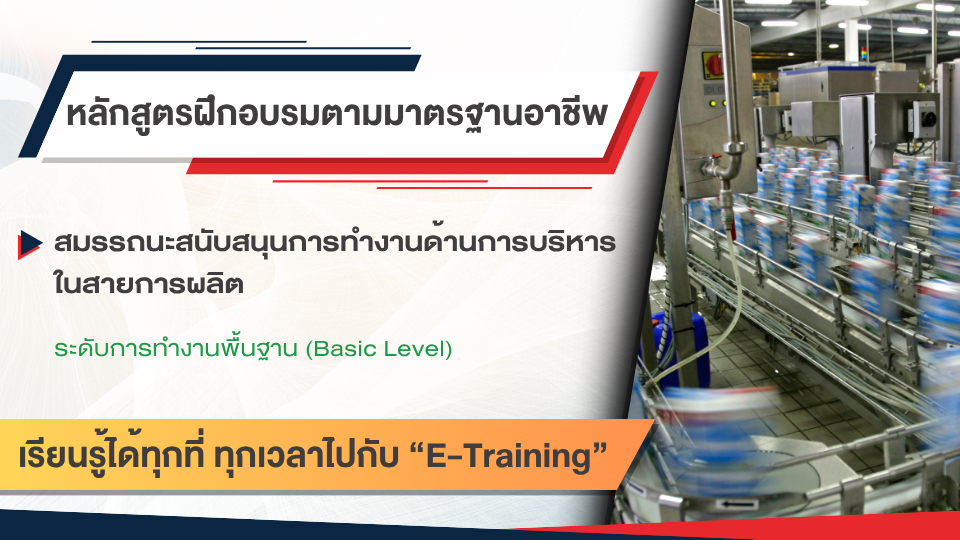 หลักสูตรฝึกอบรมตามมาตรฐานอาชีพ

สมรรถนะสนับสนุนการทำงานด้านการบริหารในสายการผลิต

ระดับการทำงานพื้นฐาน (Basic Level)

เรียนรู้ได้ทุกที่ ทุกเวลาไปกับ “E-Training”